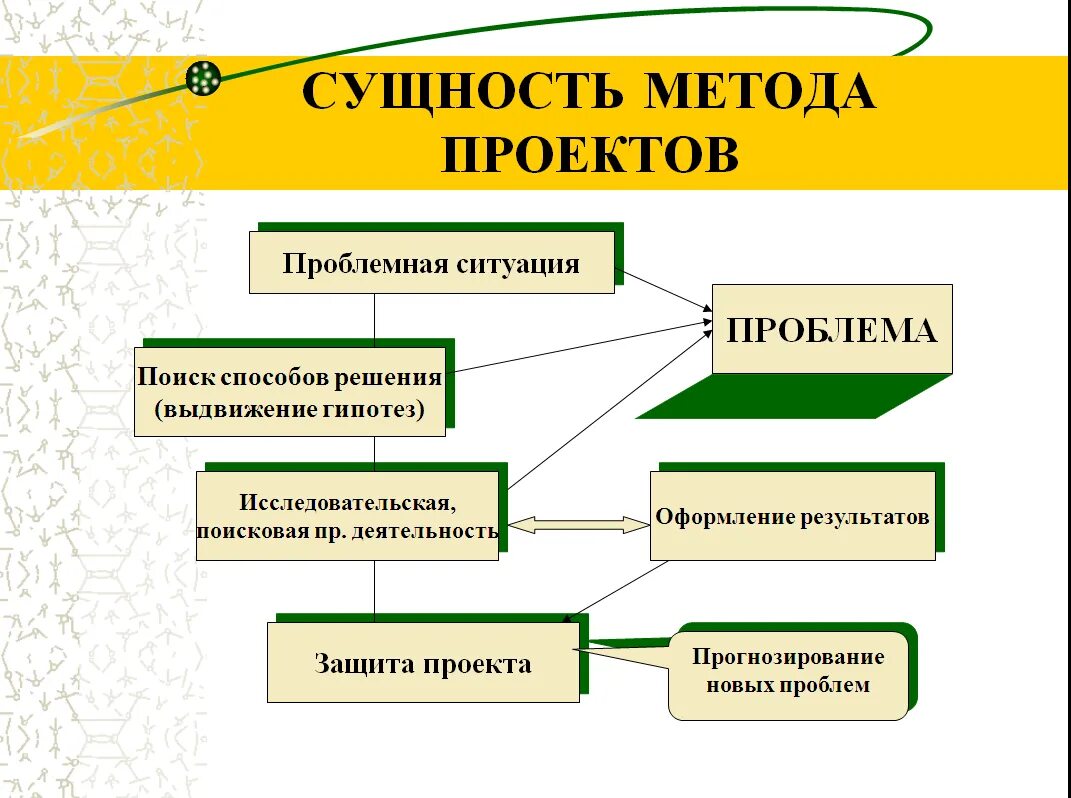 СУЩНОСТЬ МЕТОДА ПРОЕКТОВ

Проблемная ситуация

ПРОБЛЕМА

Поиск способов решения (выдвижение гипотез)

Исследовательская, поисковая пр. деятельность

Оформление результатов

Защита проекта

Прогнозирование новых проблем